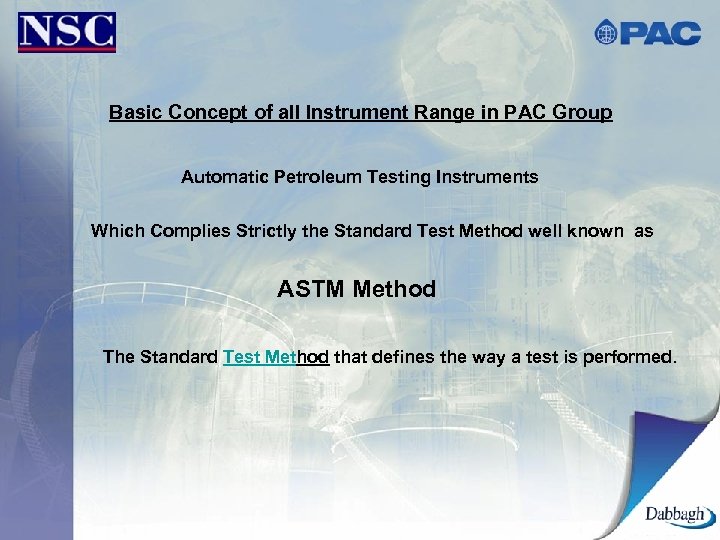 NSC

PAC

Basic Concept of all Instrument Range in PAC Group

Automatic Petroleum Testing Instruments

Which Complies Strictly the Standard Test Method well known as

ASTM Method

The Standard Test Method that defines the way a test is performed.

Dabbagh